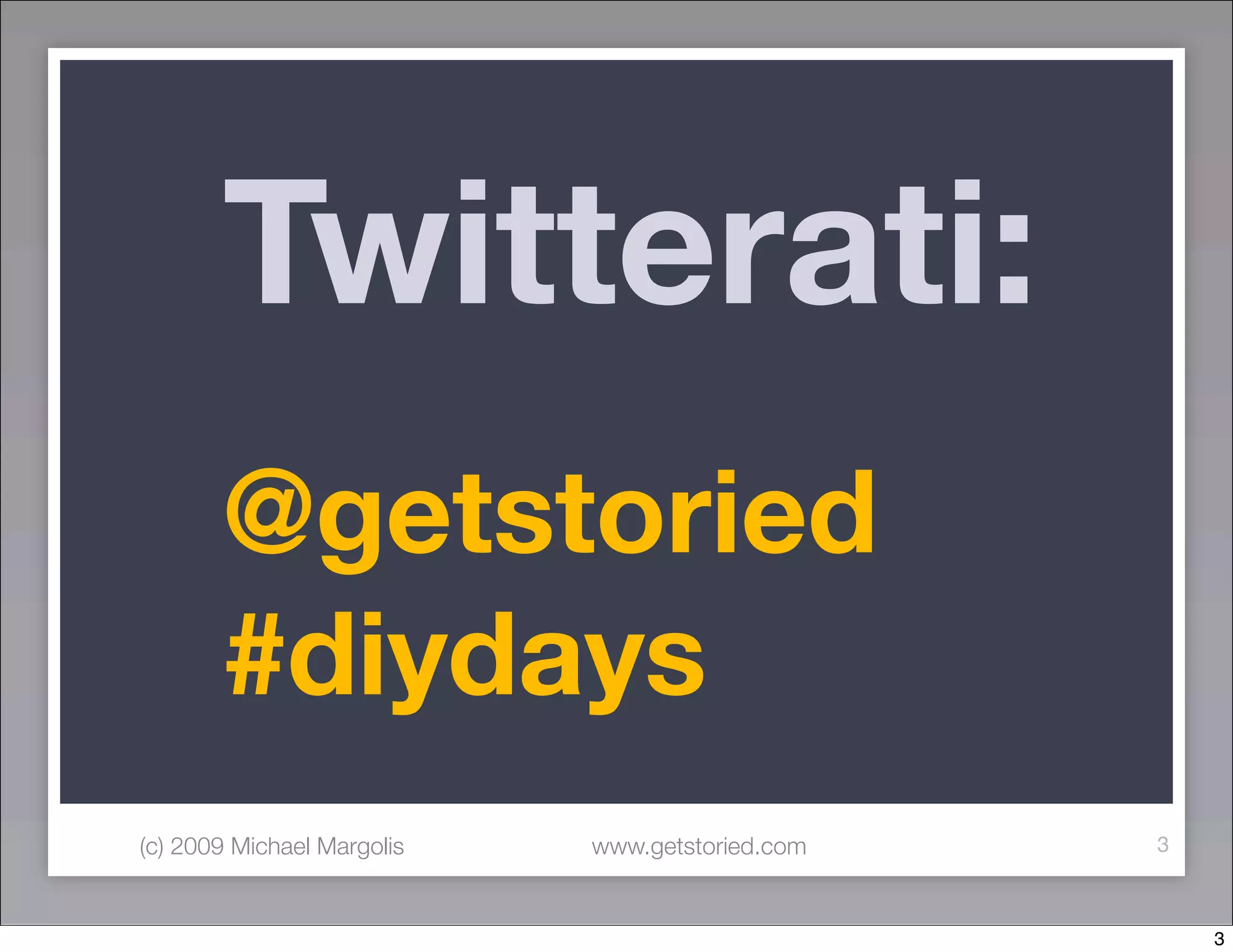 Twitterati:

@getstoried
#diydays

(c) 2009 Michael Margolis www.getstoried.com 3

3